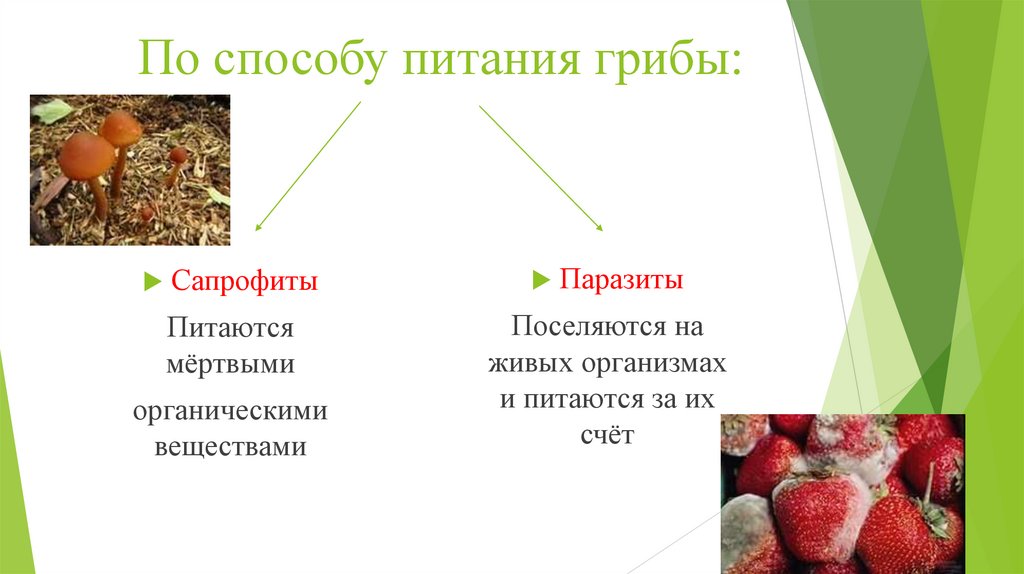 По способу питания грибы:

Сапрофиты

Питаются мёртвыми

органическими веществами

Паразиты

Поселяются на живых организмах и питаются за их счёт